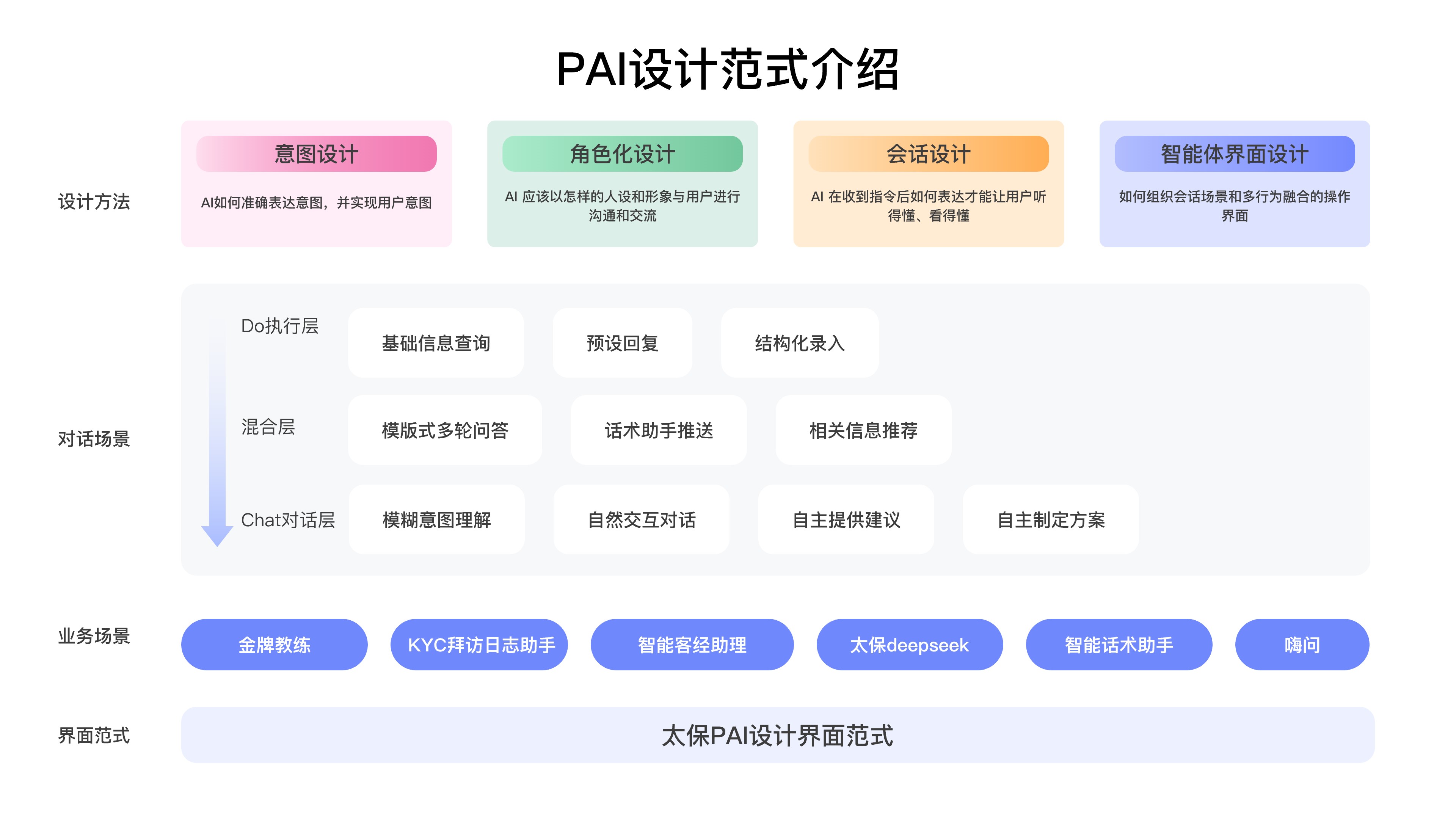 PAI设计范式介绍

设计方法

意图设计

AI如何准确表达意图，并实现用户意图

角色化设计

AI 应该以怎样的人设和形象与用户进行沟通和交流

会话设计

AI 在收到指令后如何表达才能让用户听得懂、看得懂

智能体界面设计

如何组织会话场景和多行为融合的操作界面

对话场景

Do执行层

基础信息查询

预设回复

结构化录入

混合层

模版式多轮问答

话术助手推送

相关信息推荐

Chat对话层

模糊意图理解

自然交互对话

自主提供建议

自主制定方案

业务场景

金牌教练

KYC拜访日志助手

智能客经助理

太保deepseek

智能话术助手

嗨问

界面范式

太保PAI设计界面范式